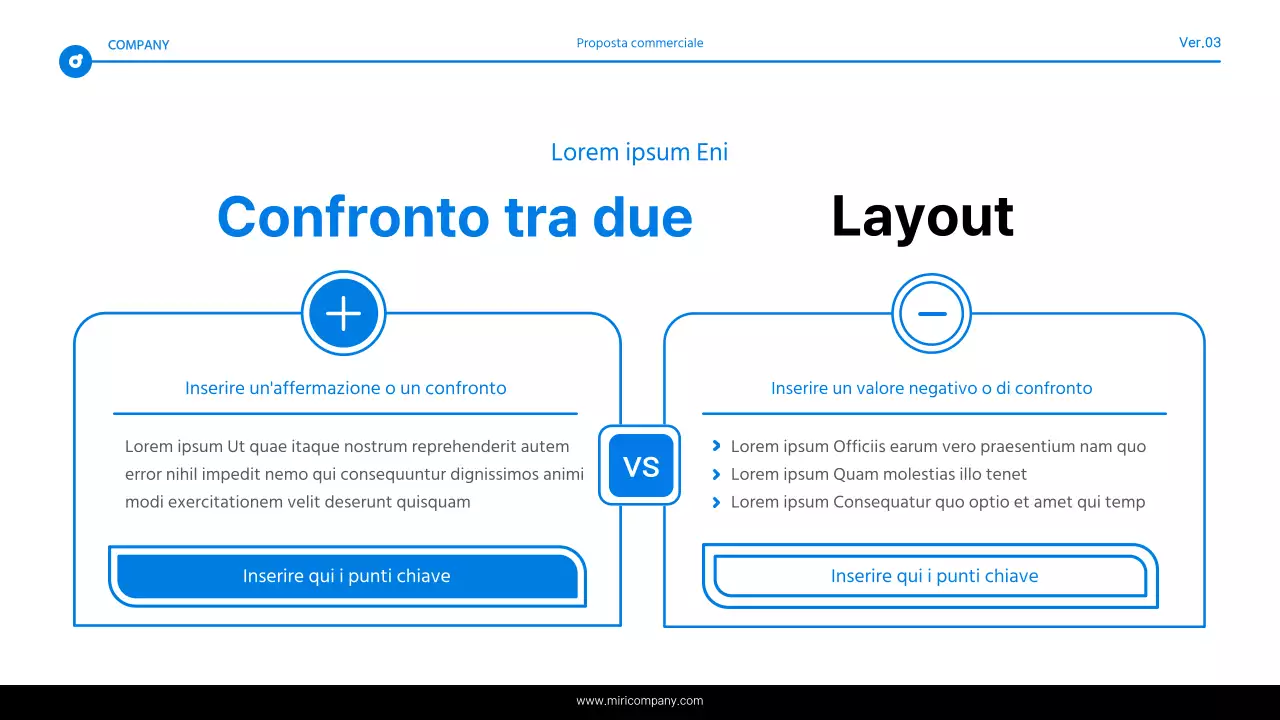 COMPANY

Proposta commerciale

Ver.03

Lorem ipsum Eni

Confronto tra due Layout

Inserire un'affermazione o un confronto

Lorem ipsum Ut quae itaque nostrum reprehenderit autem error nihil impedit nemo qui consequuntur dignissimos animi modi exercitationem velit deserunt quisquam

Inserire qui i punti chiave

VS

Inserire un valore negativo o di confronto

Lorem ipsum Officiis earum vero praesentium nam quo
Lorem ipsum Quam molestias illo tenet
Lorem ipsum Consequatur quo optio et amet qui temp

Inserire qui i punti chiave

www.miricompany.com